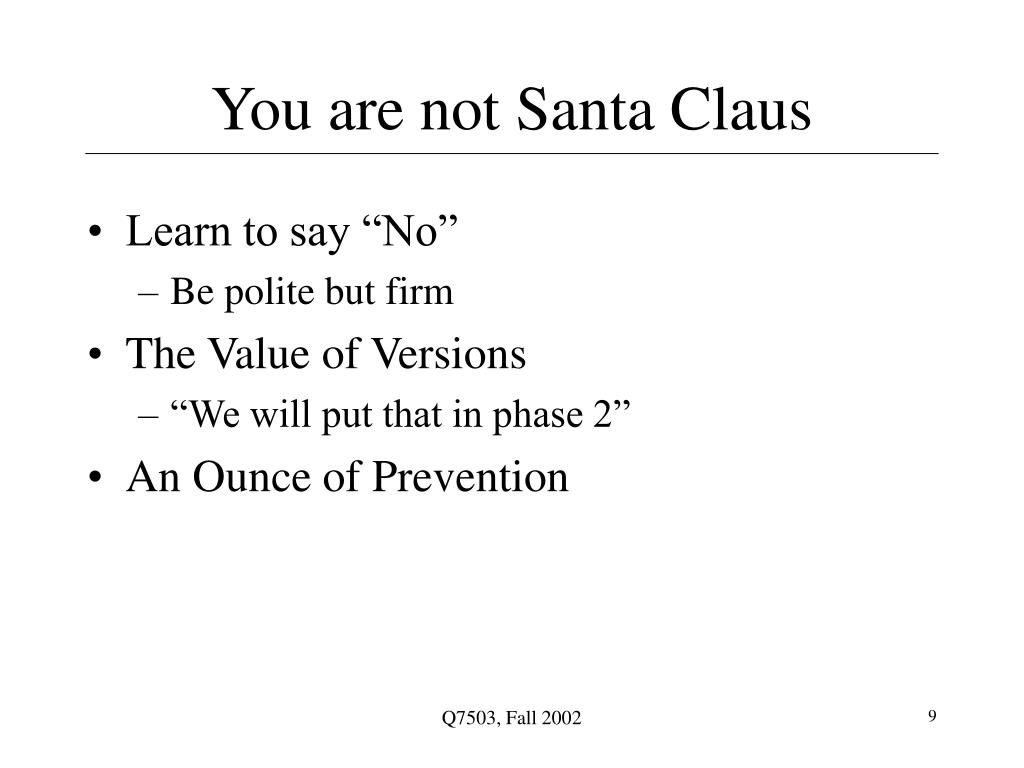 You are not Santa Claus

• Learn to say “No”
 – Be polite but firm
• The Value of Versions
 – “We will put that in phase 2”
• An Ounce of Prevention

Q7503, Fall 2002

9